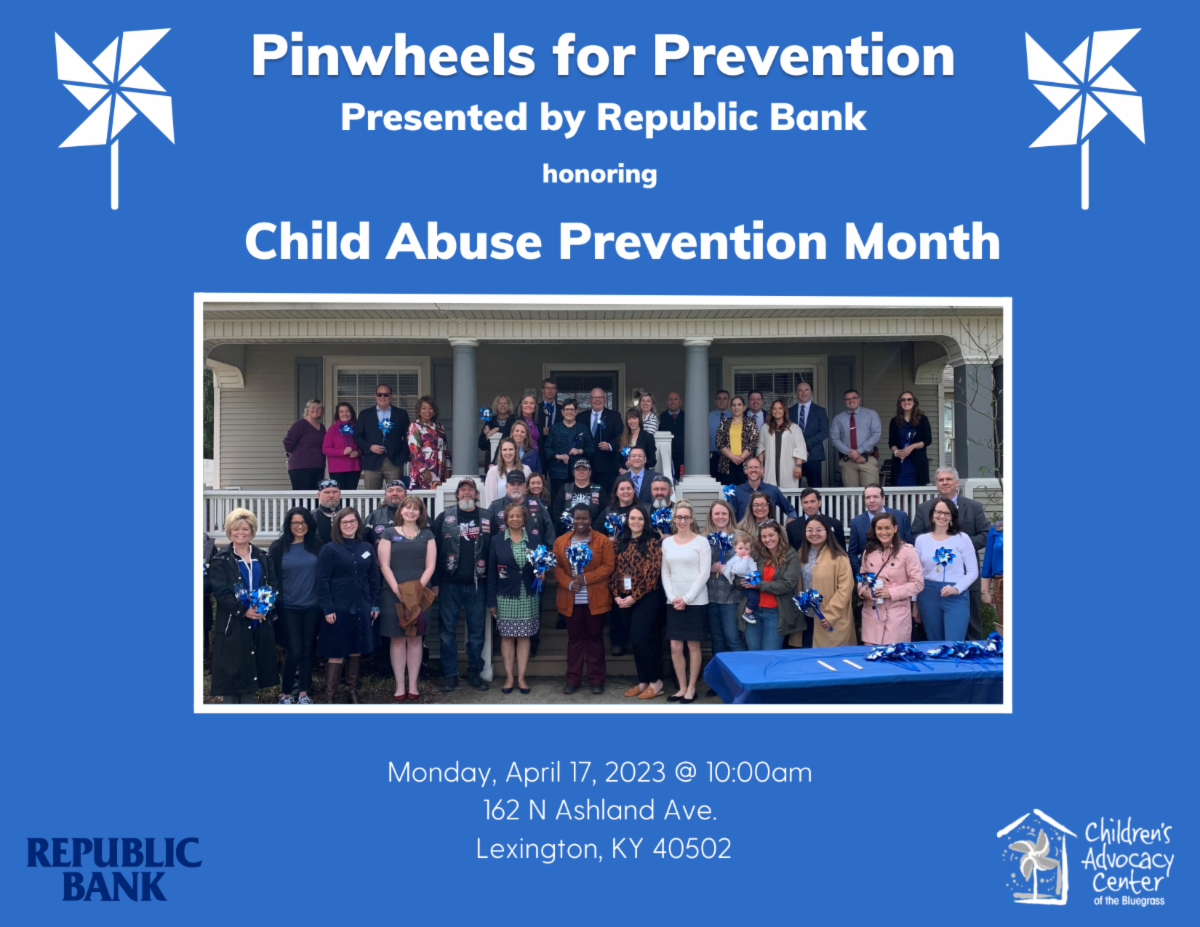 Pinwheels for Prevention
Presented by Republic Bank
honoring
Child Abuse Prevention Month

Monday, April 17, 2023 @ 10:00am
162 N Ashland Ave.
Lexington, KY 40502

REPUBLIC BANK

Children's Advocacy Center of the Bluegrass